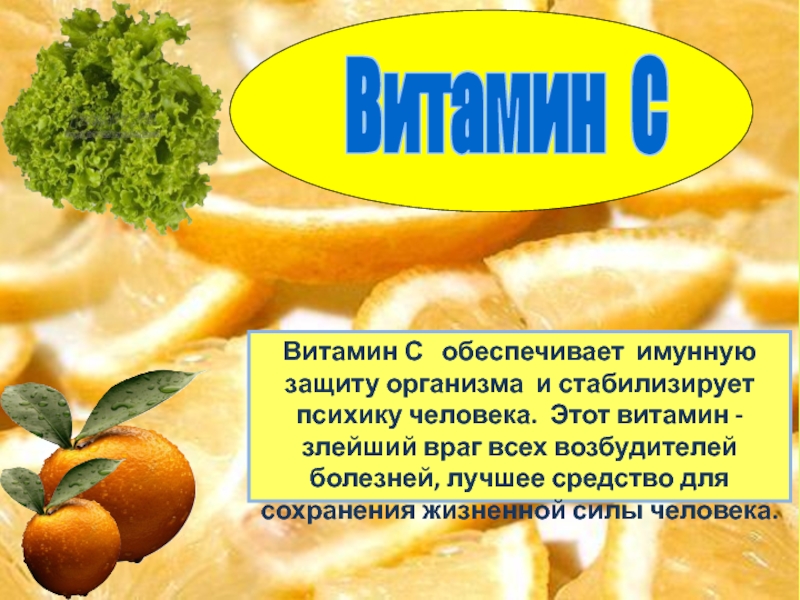 Витамин С

Витамин С обеспечивает имунную защиту организма и стабилизирует психику человека. Этот витамин - злейший враг всех возбудителей болезней, лучшее средство для сохранения жизненной силы человека.